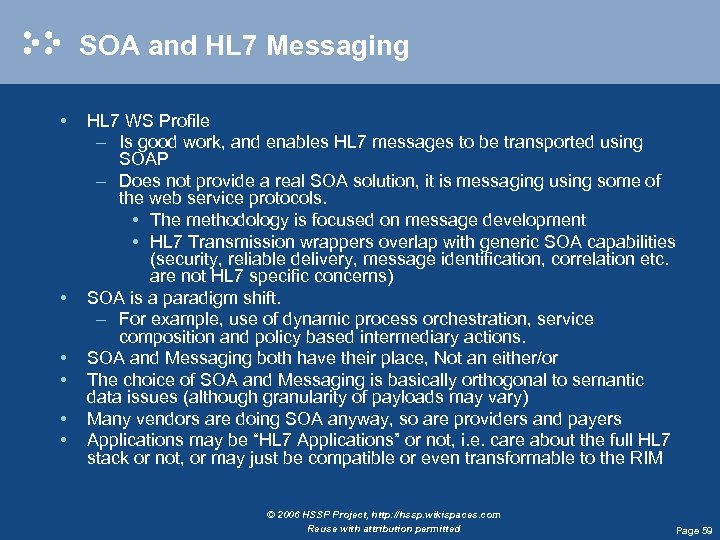 SOA and HL7 Messaging

• HL7 WS Profile
– Is good work, and enables HL7 messages to be transported using SOAP
– Does not provide a real SOA solution, it is messaging using some of the web service protocols.
• The methodology is focused on message development
• HL7 Transmission wrappers overlap with generic SOA capabilities (security, reliable delivery, message identification, correlation etc. are not HL7 specific concerns)
• SOA is a paradigm shift.
– For example, use of dynamic process orchestration, service composition and policy based intermediary actions.
• SOA and Messaging both have their place, Not an either/or
• The choice of SOA and Messaging is basically orthogonal to semantic data issues (although granularity of payloads may vary)
• Many vendors are doing SOA anyway, so are providers and payers
• Applications may be "HL7 Applications" or not, i.e. care about the full HL7 stack or not, or may just be compatible or even transformable to the RIM

© 2006 HSSP Project, http://hssp.wikispaces.com
Reuse with attribution permitted

Page 59